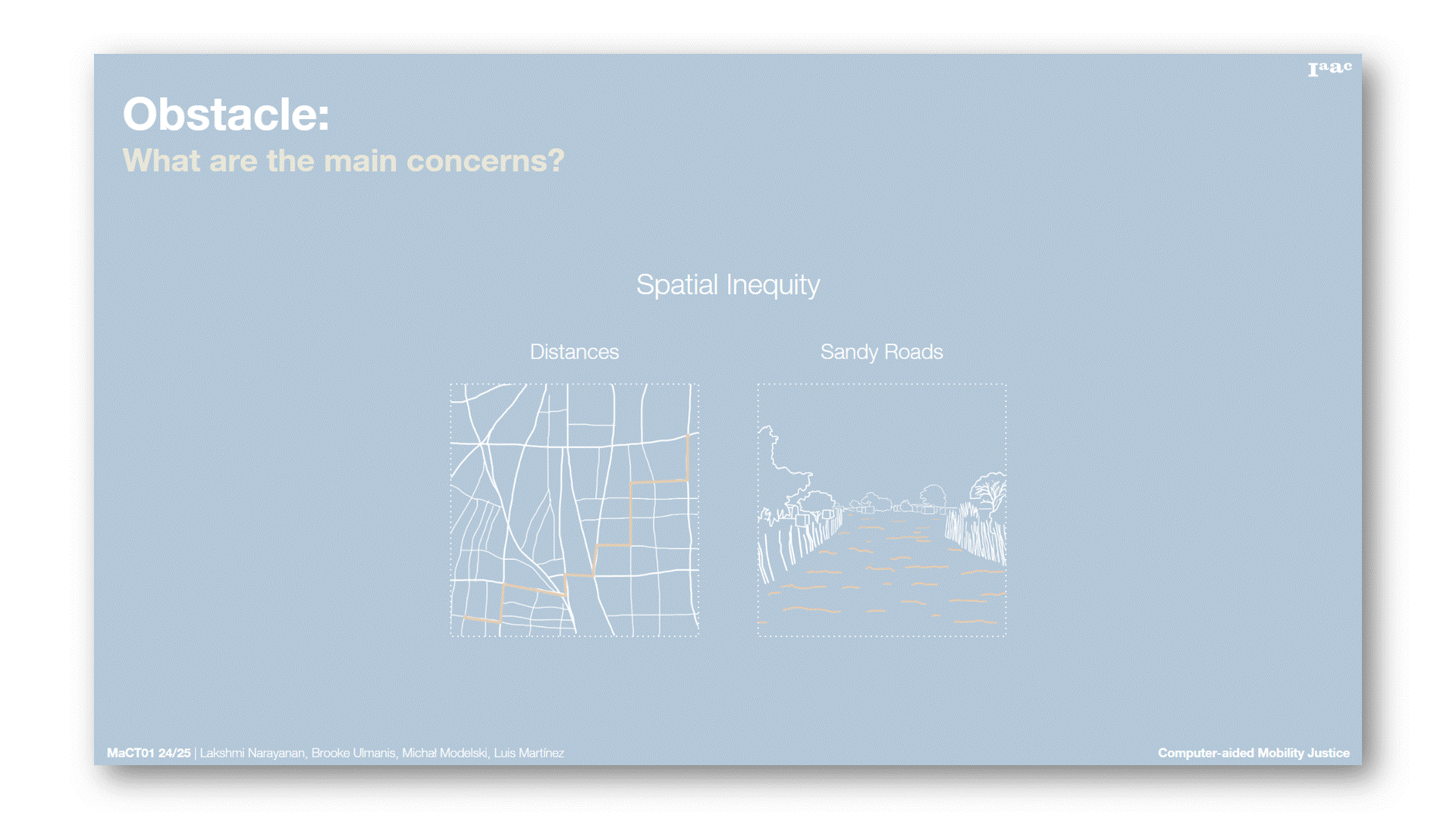 Iaac

Obstacle:
What are the main concerns?

Spatial Inequity

Distances

Sandy Roads

MaCT01 24/25 | Lakshmi Narayanan, Brooke Ulmanis, Michał Modelski, Luis Martínez

Computer-aided Mobility Justice